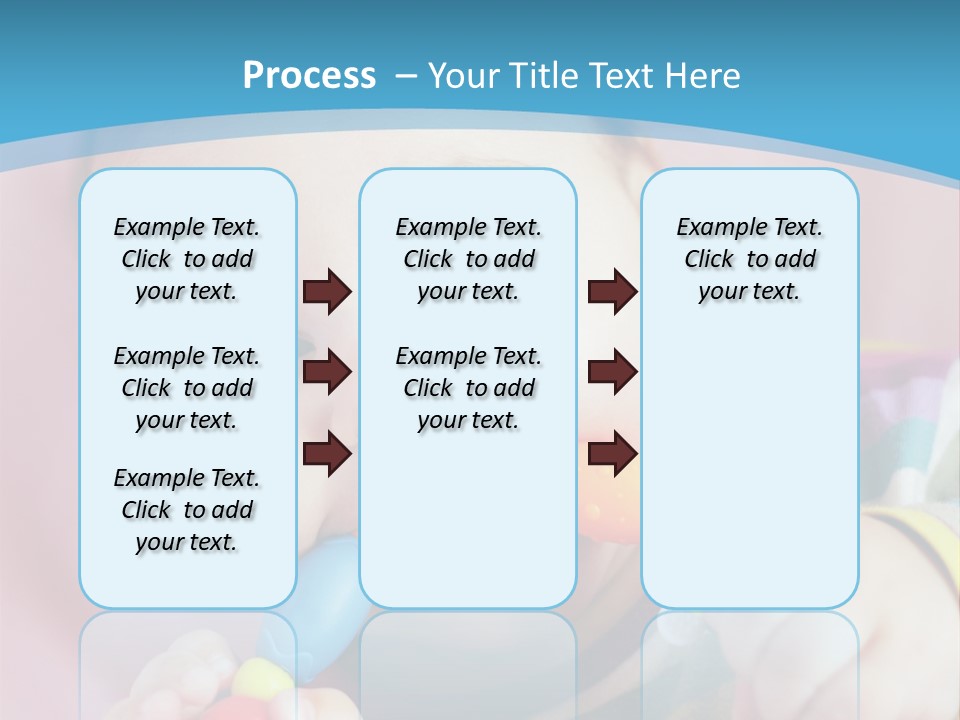 Process – Your Title Text Here

Example Text. Click to add your text.

Example Text. Click to add your text.

Example Text. Click to add your text.

Example Text. Click to add your text.

Example Text. Click to add your text.

Example Text. Click to add your text.